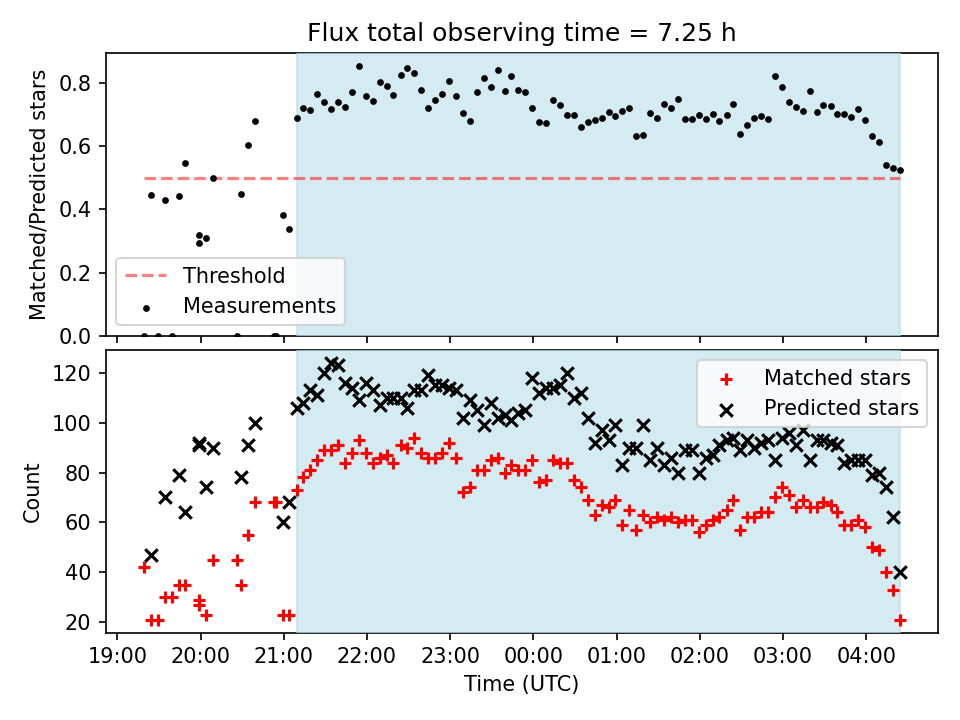 Flux total observing time = 7.25 h

Matched/Predicted stars

0.8
0.6
0.4
0.2
0.0

Threshold
Measurements

Count

120
100
80
60
40
20

Matched stars
Predicted stars

19:00 20:00 21:00 22:00 23:00 00:00 01:00 02:00 03:00 04:00

Time (UTC)